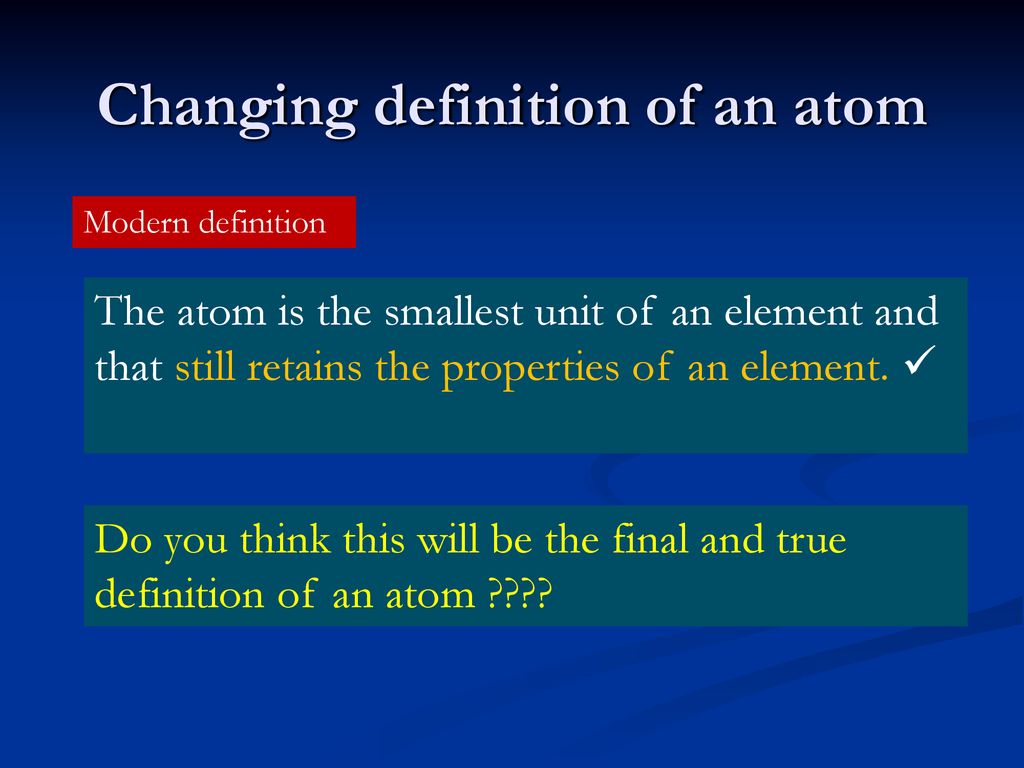 Changing definition of an atom

Modern definition

The atom is the smallest unit of an element and that still retains the properties of an element. ✓

Do you think this will be the final and true definition of an atom ????